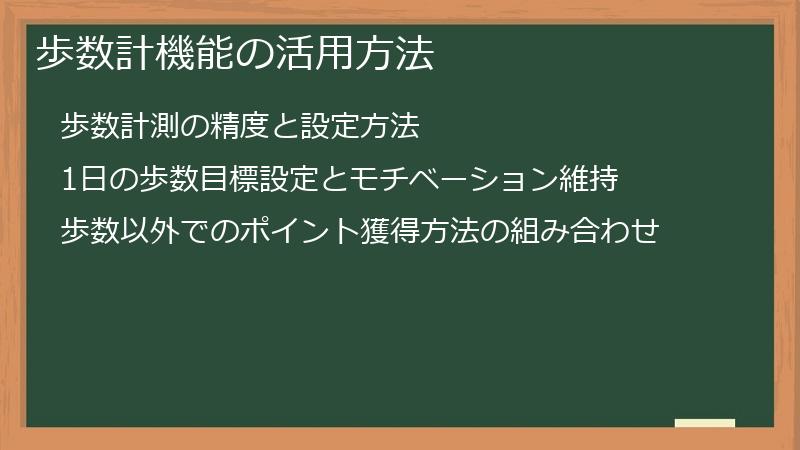 歩数計機能の活用方法

歩数計測の精度と設定方法

1日の歩数目標設定とモチベーション維持

歩数以外でのポイント獲得方法の組み合わせ